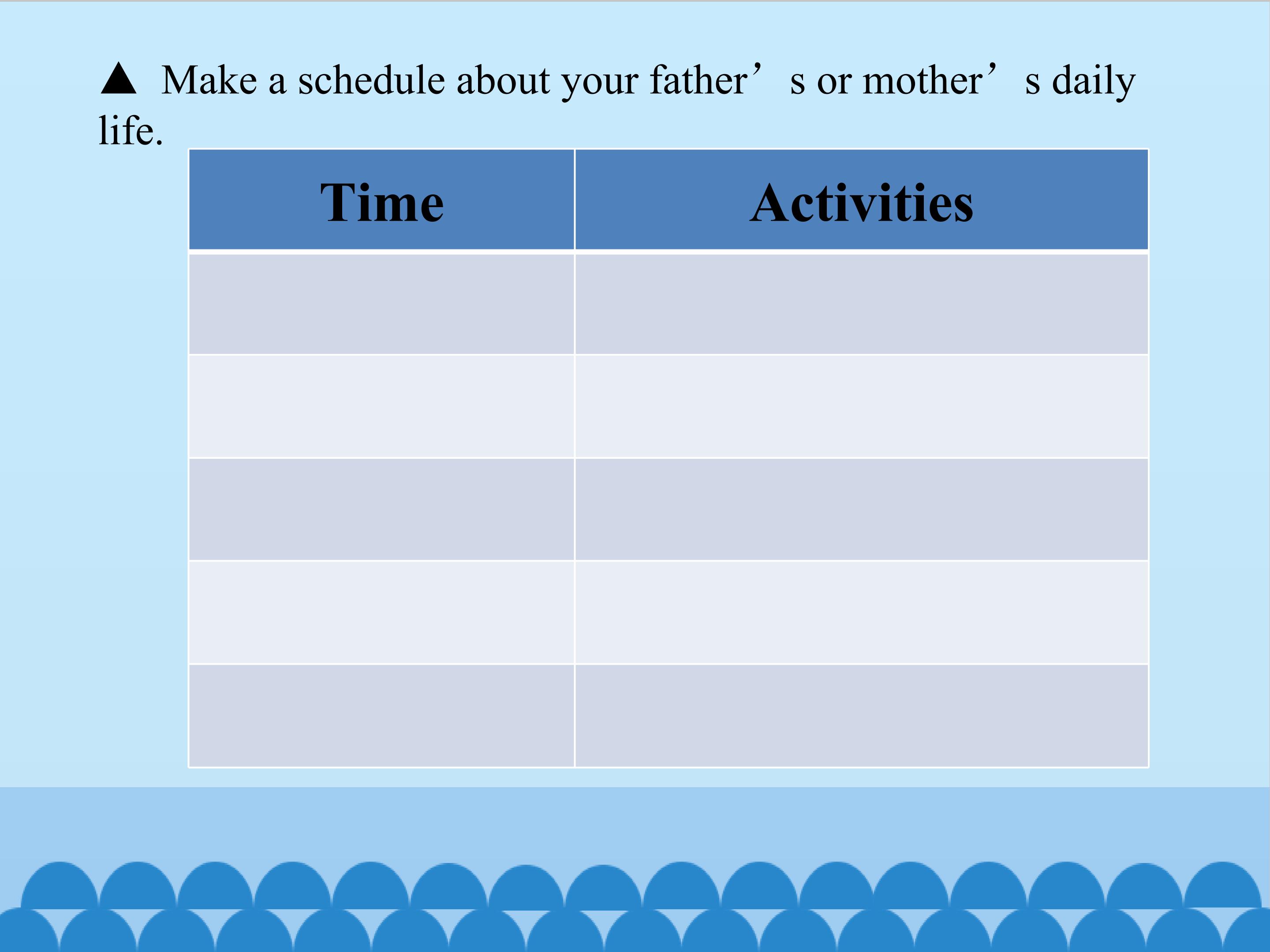 ▲ Make a schedule about your father's or mother's daily life.

| Time | Activities |
|---|---|
| | |
| | |
| | |
| | |
| | |